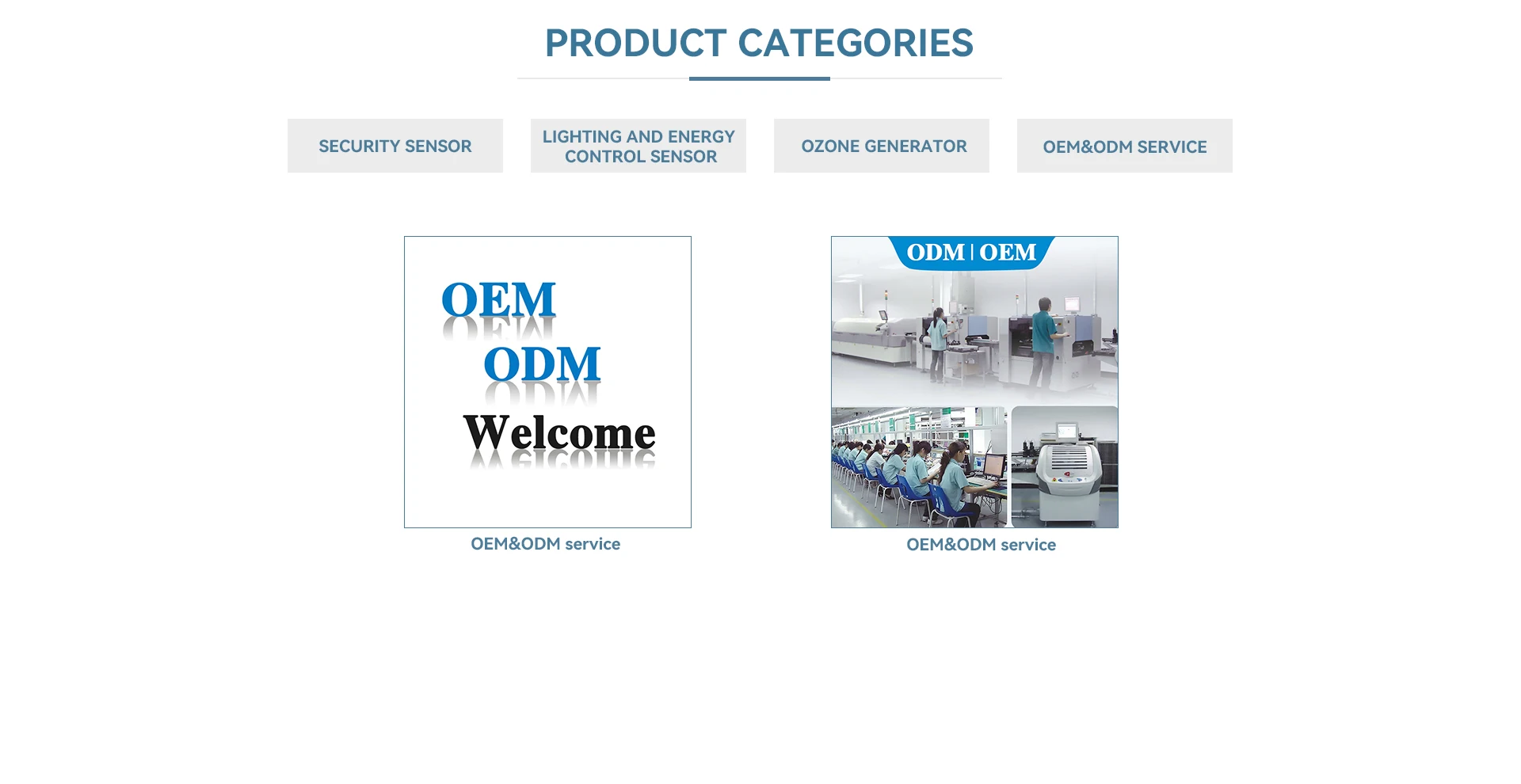 PRODUCT CATEGORIES

SECURITY SENSOR

LIGHTING AND ENERGY CONTROL SENSOR

OZONE GENERATOR

OEM&ODM SERVICE

OEM
ODM
Welcome

OEM&ODM service

ODM | OEM

OEM&ODM service